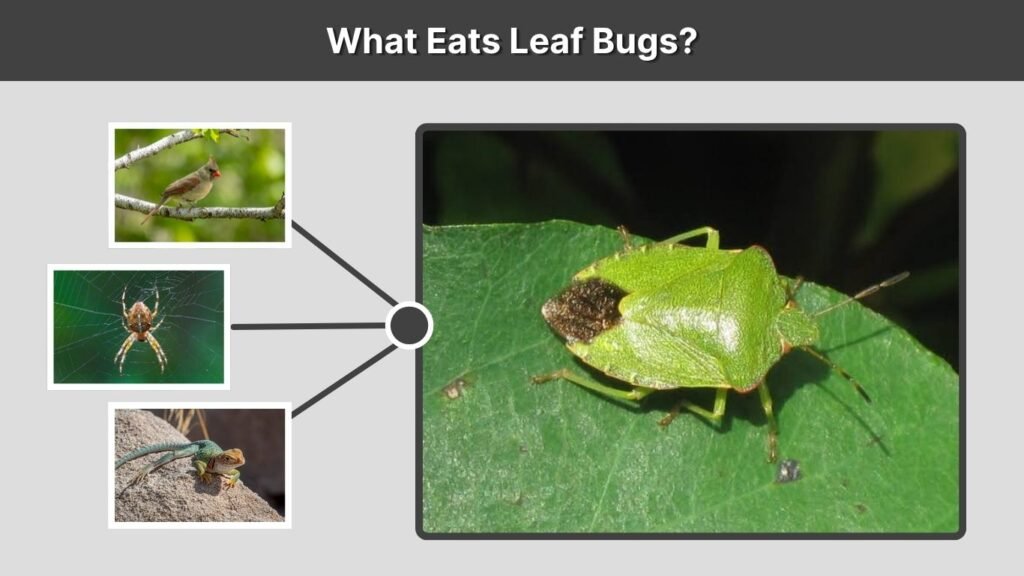 What Eats Leaf Bugs?